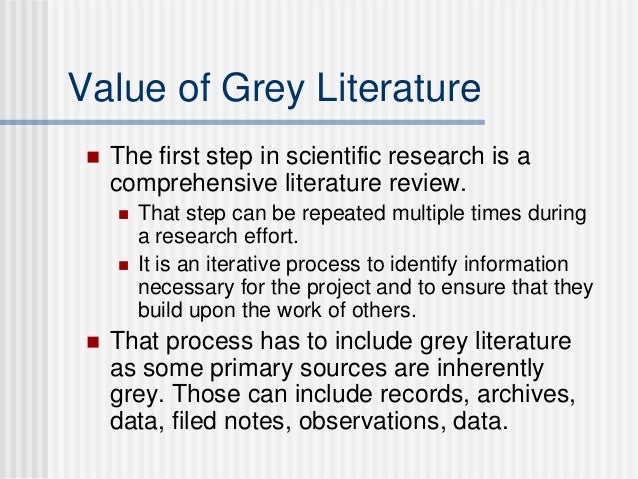 Value of Grey Literature

The first step in scientific research is a comprehensive literature review.

That step can be repeated multiple times during a research effort.

It is an iterative process to identify information necessary for the project and to ensure that they build upon the work of others.

That process has to include grey literature as some primary sources are inherently grey. Those can include records, archives, data, filed notes, observations, data.